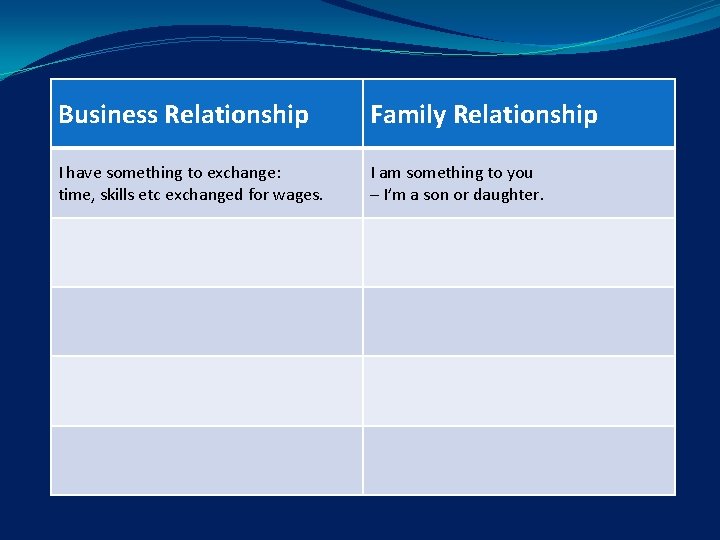 | Business Relationship | Family Relationship |
|---|---|
| I have something to exchange: time, skills etc exchanged for wages. | I am something to you – I'm a son or daughter. |
| | |
| | |
| | |
| | |